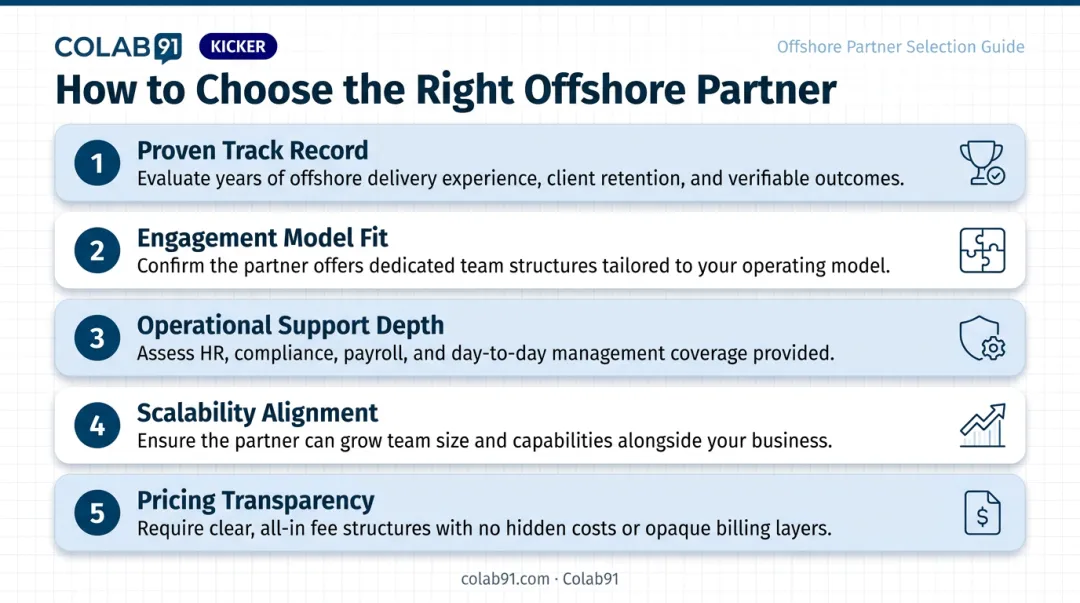 COLAB91 KICKER

Offshore Partner Selection Guide

How to Choose the Right Offshore Partner

1 Proven Track Record
Evaluate years of offshore delivery experience, client retention, and verifiable outcomes.

2 Engagement Model Fit
Confirm the partner offers dedicated team structures tailored to your operating model.

3 Operational Support Depth
Assess HR, compliance, payroll, and day-to-day management coverage provided.

4 Scalability Alignment
Ensure the partner can grow team size and capabilities alongside your business.

5 Pricing Transparency
Require clear, all-in fee structures with no hidden costs or opaque billing layers.

$

colab91.com · Colab91